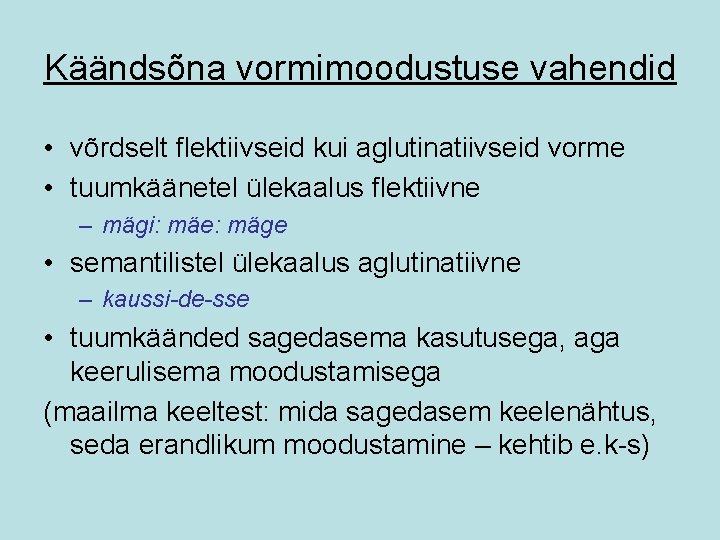 Käändsõna vormimoodustuse vahendid

• võrdselt flektiivseid kui aglutinatiivseid vorme
• tuumkäänetel ülekaalus flektiivne
– mägi: mäe: mäge
• semantilistel ülekaalus aglutinatiivne
– kaussi-de-sse
• tuumkäänded sagedasema kasutusega, aga keerulisema moodustamisega
(maailma keeltest: mida sagedasem keelenähtus, seda erandlikum moodustamine – kehtib e.k-s)